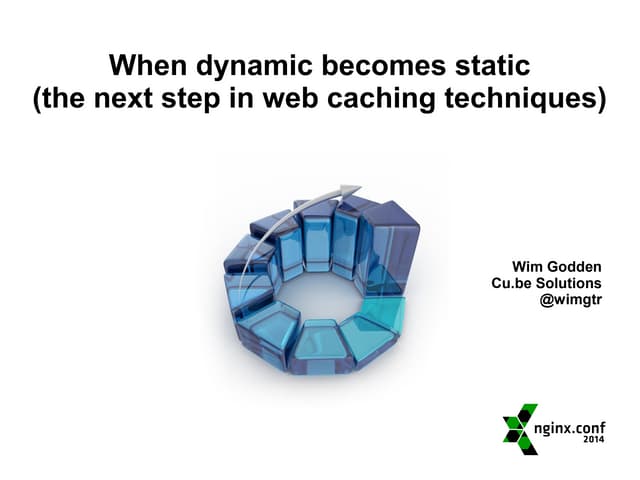 When dynamic becomes static
(the next step in web caching techniques)

Wim Godden
Cu.be Solutions
@wimgtr

nginx.conf
2014